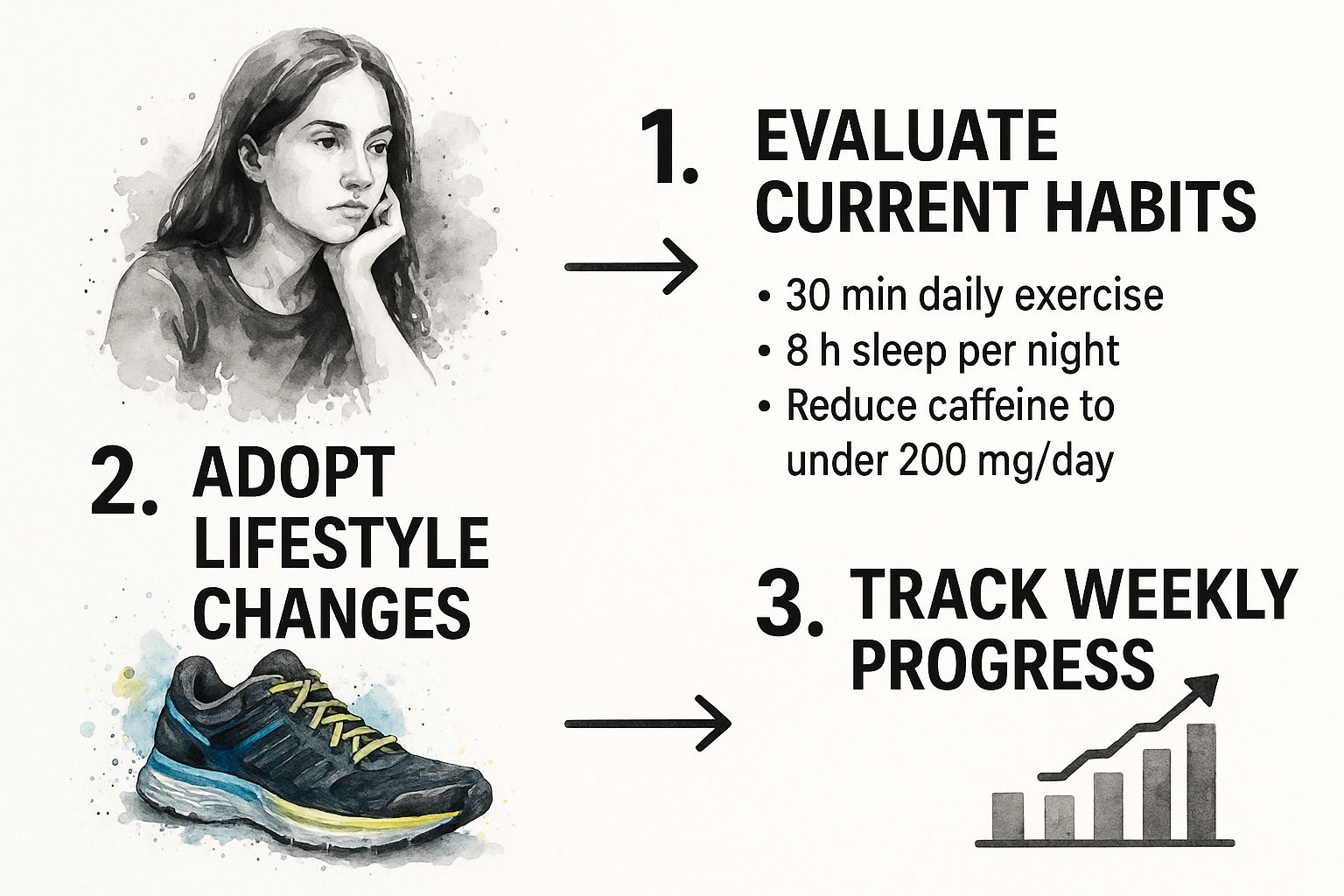 1. EVALUATE CURRENT HABITS

• 30 min daily exercise
• 8 h sleep per night
• Reduce caffeine to under 200 mg/day

2. ADOPT LIFESTYLE CHANGES

3. TRACK WEEKLY PROGRESS